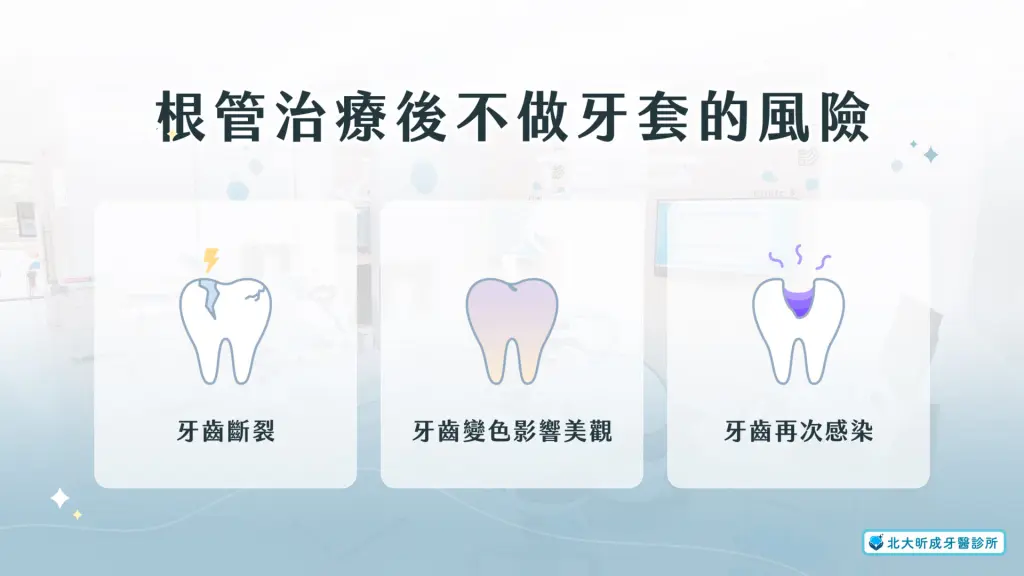 根管治療後不做牙套的風險

牙齒斷裂

牙齒變色影響美觀

牙齒再次感染

北大昕成牙醫診所